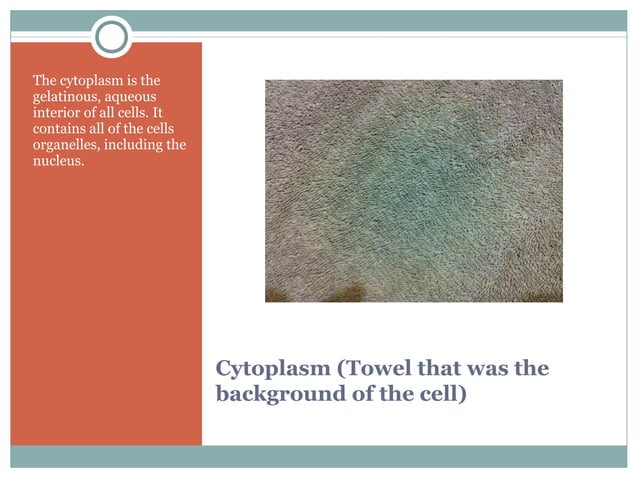 The cytoplasm is the gelatinous, aqueous interior of all cells. It contains all of the cells organelles, including the nucleus.

Cytoplasm (Towel that was the background of the cell)